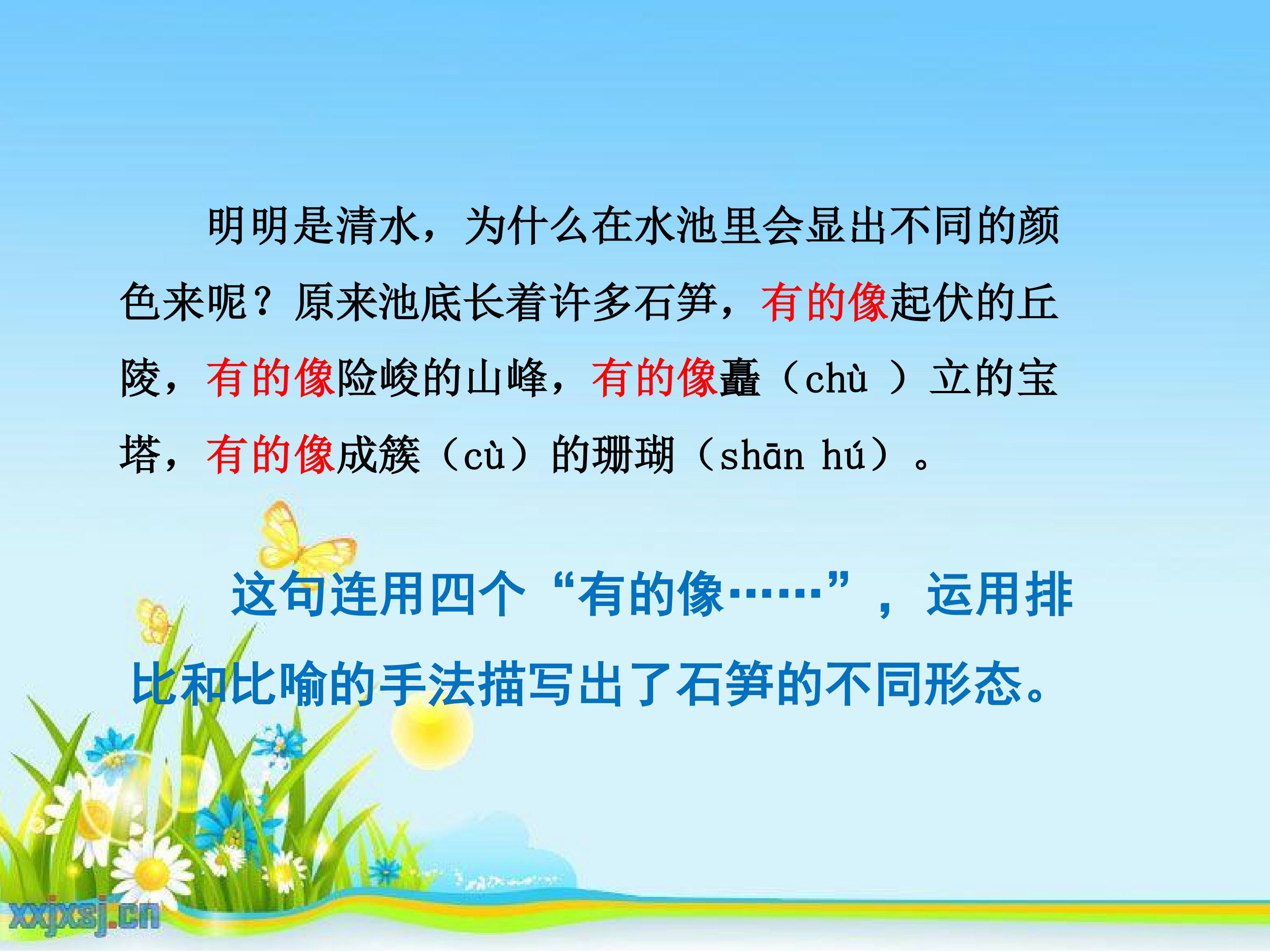 明明是清水，为什么在水池里会显出不同的颜色来呢？原来池底长着许多石笋，有的像起伏的丘陵，有的像险峻的山峰，有的像矗（chù ）立的宝塔，有的像成簇（cù）的珊瑚（shān hú）。

这句连用四个“有的像……”，运用排比和比喻的手法描写出了石笋的不同形态。

xxjxsj.cn